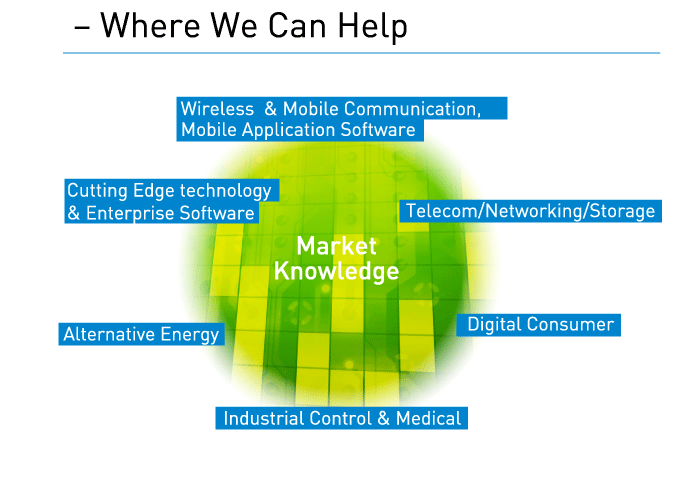 – Where We Can Help

Wireless & Mobile Communication, Mobile Application Software

Cutting Edge technology & Enterprise Software

Telecom/Networking/Storage

Market Knowledge

Alternative Energy

Digital Consumer

Industrial Control & Medical